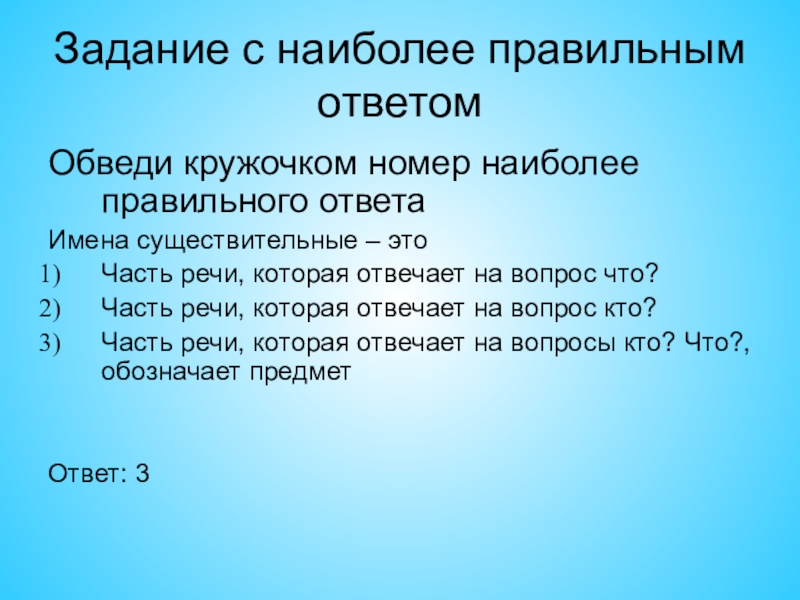 Задание с наиболее правильным ответом

Обведи кружочком номер наиболее правильного ответа

Имена существительные – это

1) Часть речи, которая отвечает на вопрос что?
2) Часть речи, которая отвечает на вопрос кто?
3) Часть речи, которая отвечает на вопросы кто? Что?, обозначает предмет

Ответ: 3